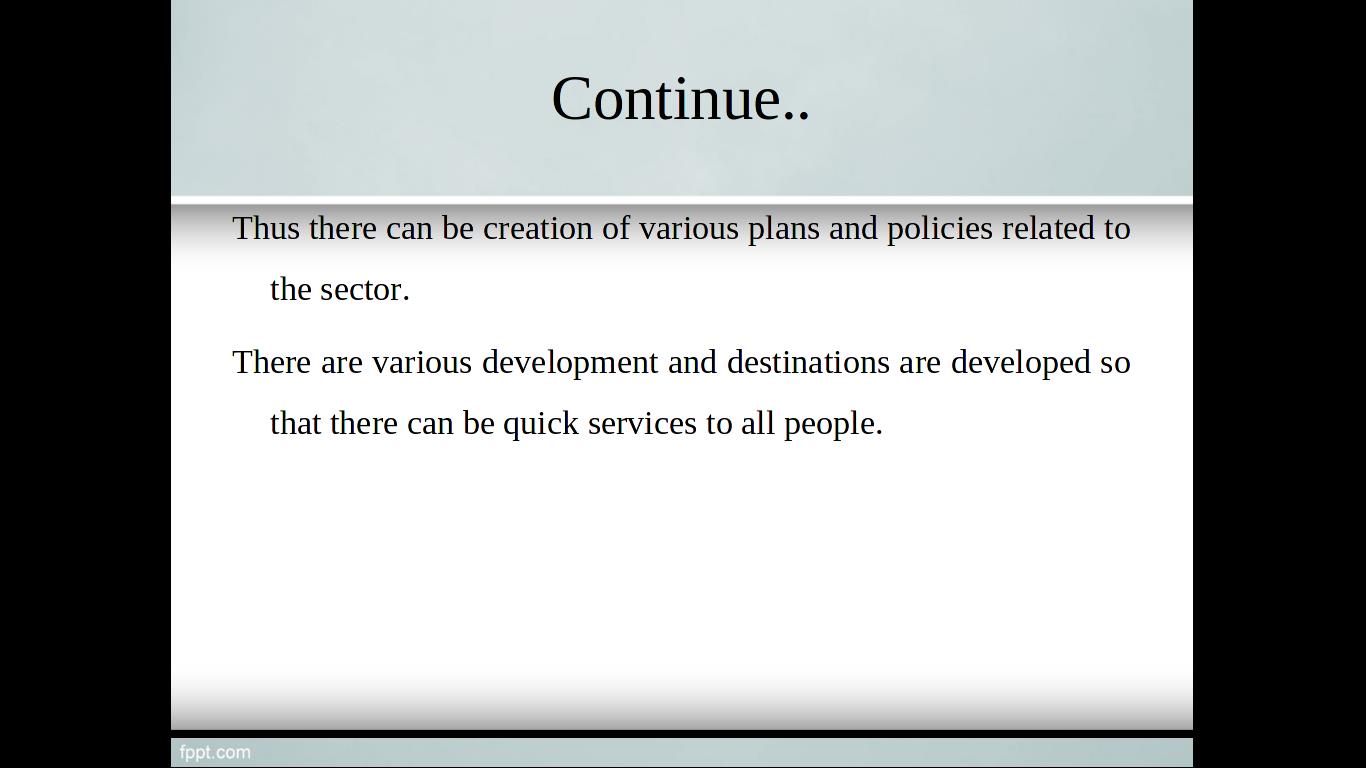 Continue..

Thus there can be creation of various plans and policies related to the sector.

There are various development and destinations are developed so that there can be quick services to all people.

fppt.com